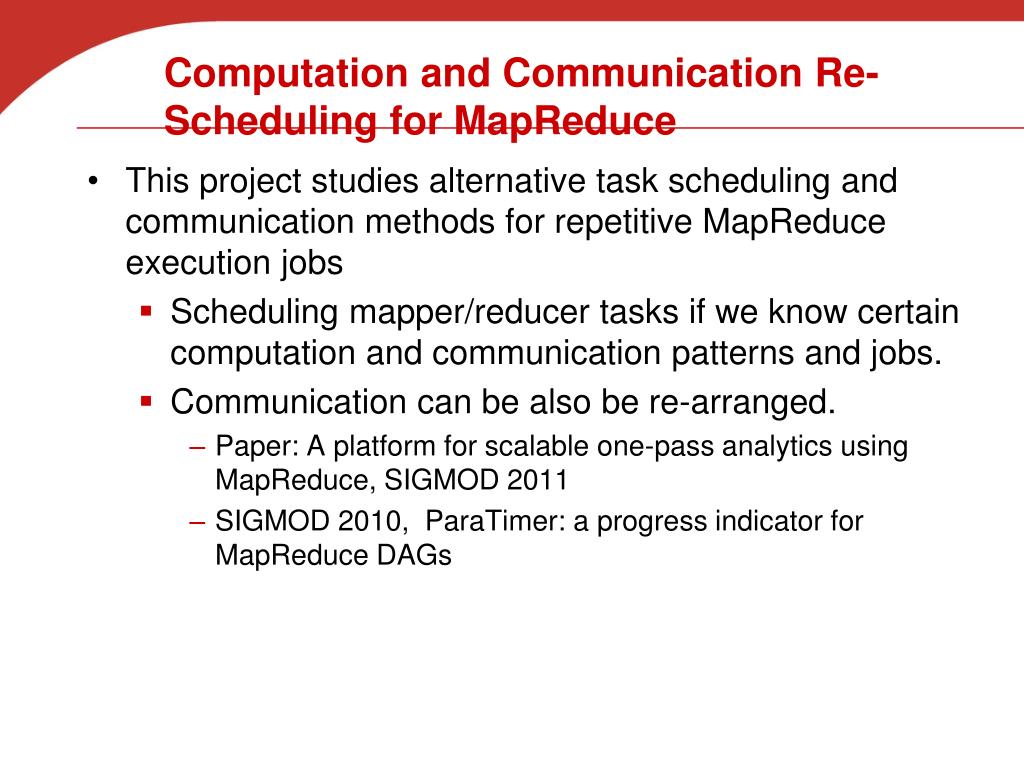 Computation and Communication Re-Scheduling for MapReduce

• This project studies alternative task scheduling and communication methods for repetitive MapReduce execution jobs

▪ Scheduling mapper/reducer tasks if we know certain computation and communication patterns and jobs.

▪ Communication can be also be re-arranged.

– Paper: A platform for scalable one-pass analytics using MapReduce, SIGMOD 2011

– SIGMOD 2010, ParaTimer: a progress indicator for MapReduce DAGs